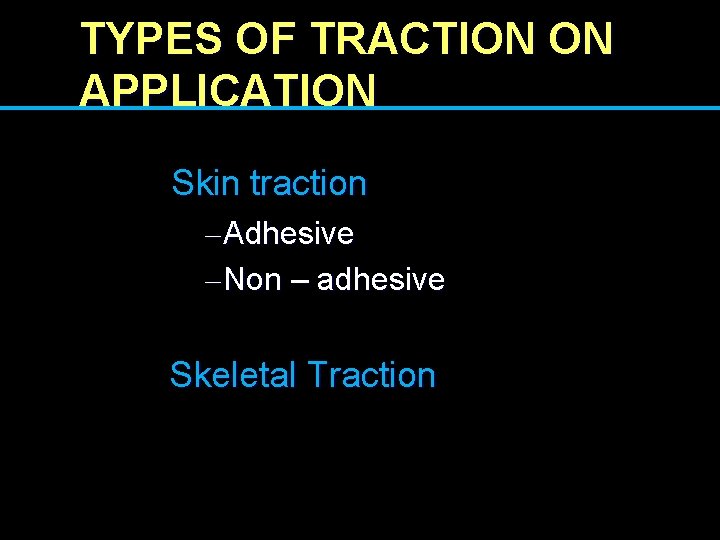 TYPES OF TRACTION ON APPLICATION

Skin traction

–Adhesive

–Non – adhesive

Skeletal Traction